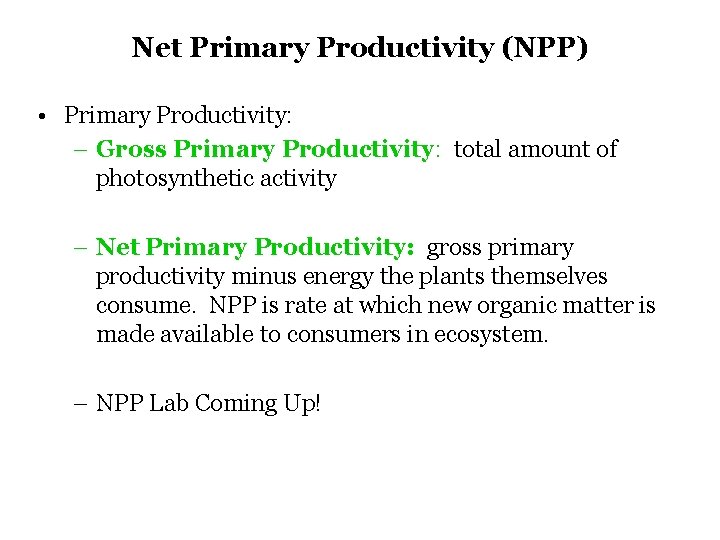 Net Primary Productivity (NPP)

• Primary Productivity:

– Gross Primary Productivity: total amount of photosynthetic activity

– Net Primary Productivity: gross primary productivity minus energy the plants themselves consume. NPP is rate at which new organic matter is made available to consumers in ecosystem.

– NPP Lab Coming Up!